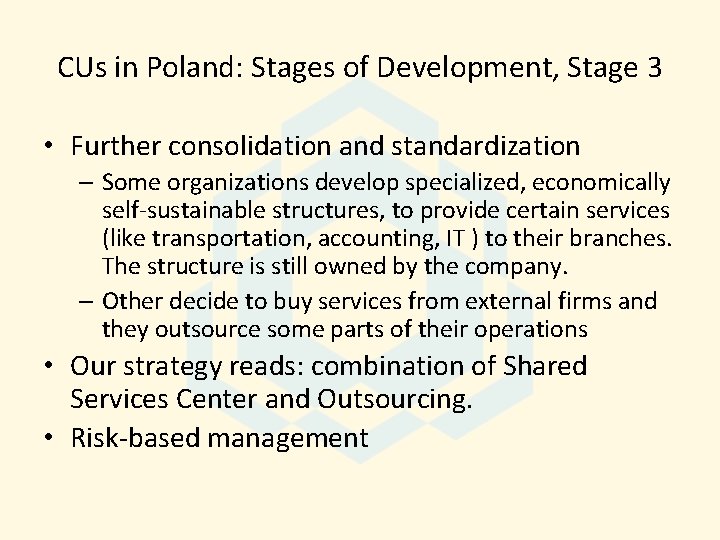 CUs in Poland: Stages of Development, Stage 3

• Further consolidation and standardization
– Some organizations develop specialized, economically self-sustainable structures, to provide certain services (like transportation, accounting, IT ) to their branches. The structure is still owned by the company.
– Other decide to buy services from external firms and they outsource some parts of their operations
• Our strategy reads: combination of Shared Services Center and Outsourcing.
• Risk-based management